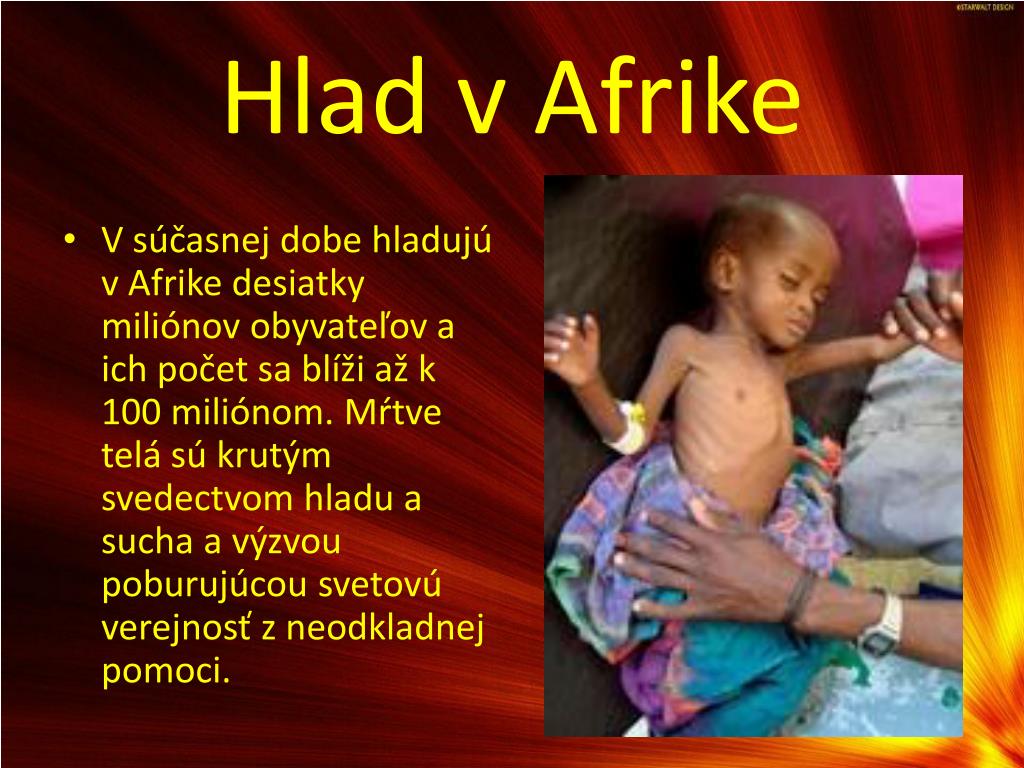 ©STARWALT DESIGN

Hlad v Afrike

• V súčasnej dobe hladujú v Afrike desiatky miliónov obyvateľov a ich počet sa blíži až k 100 miliónom. Mŕtve telá sú krutým svedectvom hladu a sucha a výzvou poburujúcou svetovú verejnosť z neodkladnej pomoci.